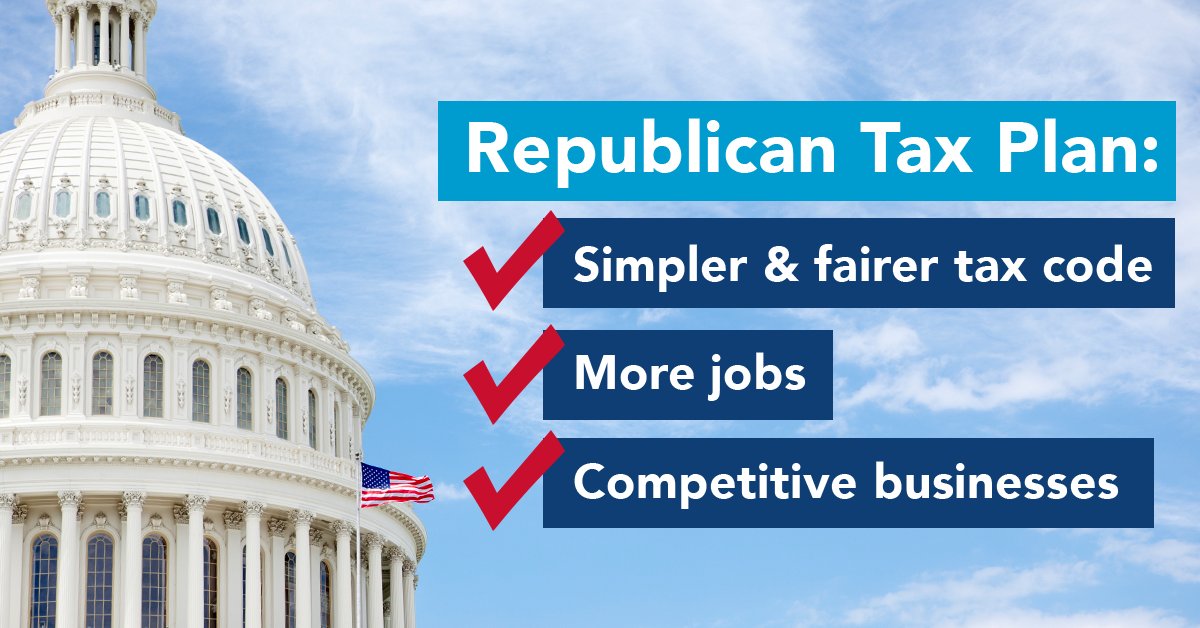 Republican Tax Plan:

Simpler & fairer tax code

More jobs

Competitive businesses